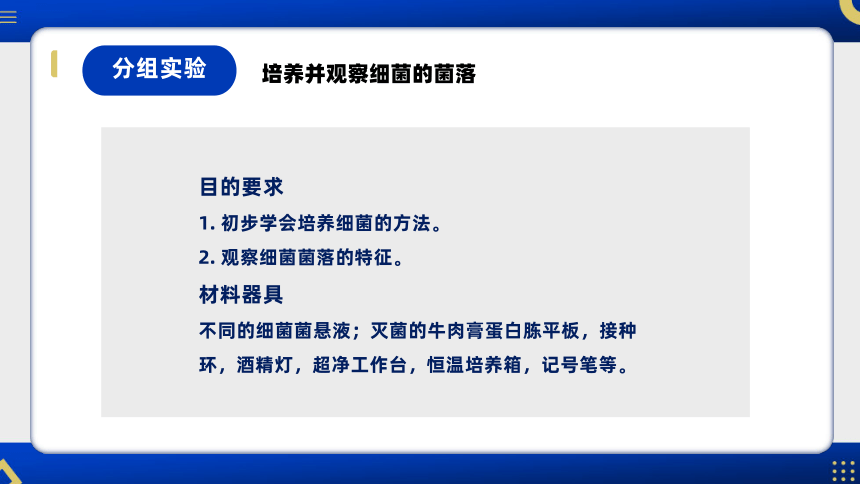 分组实验

培养并观察细菌的菌落

目的要求

1. 初步学会培养细菌的方法。

2. 观察细菌菌落的特征。

材料器具

不同的细菌菌悬液；灭菌的牛肉膏蛋白胨平板，接种环，酒精灯，超净工作台，恒温培养箱，记号笔等。